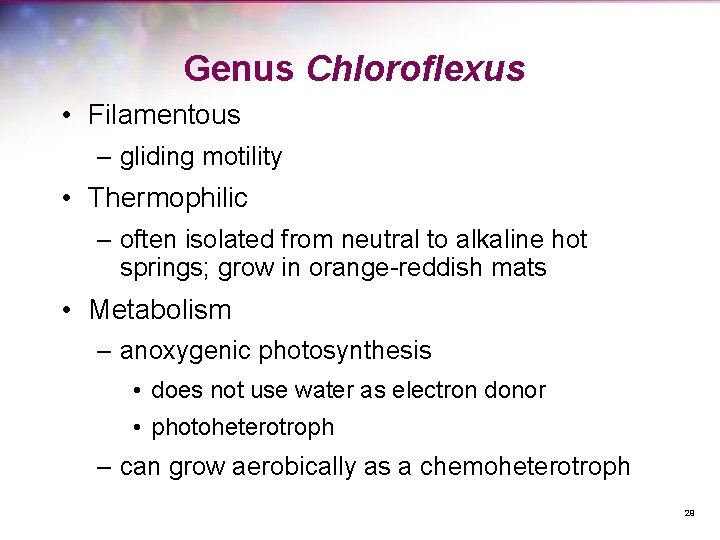 Genus Chloroflexus

• Filamentous
  – gliding motility
• Thermophilic
  – often isolated from neutral to alkaline hot springs; grow in orange-reddish mats
• Metabolism
  – anoxygenic photosynthesis
    • does not use water as electron donor
    • photoheterotroph
  – can grow aerobically as a chemoheterotroph

29